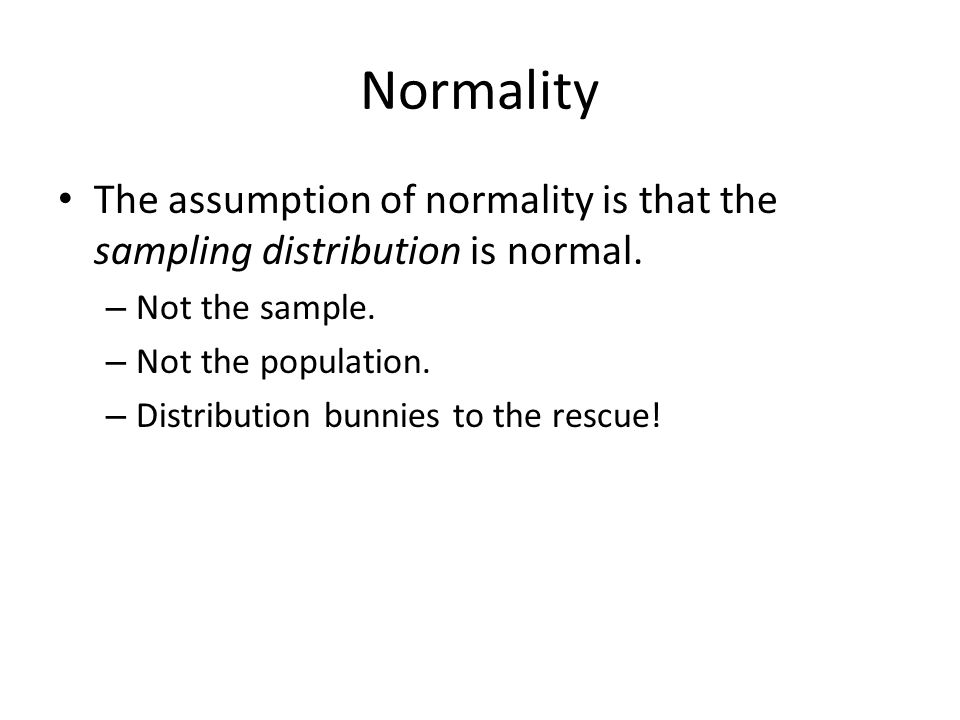 Normality

• The assumption of normality is that the sampling distribution is normal.
– Not the sample.
– Not the population.
– Distribution bunnies to the rescue!